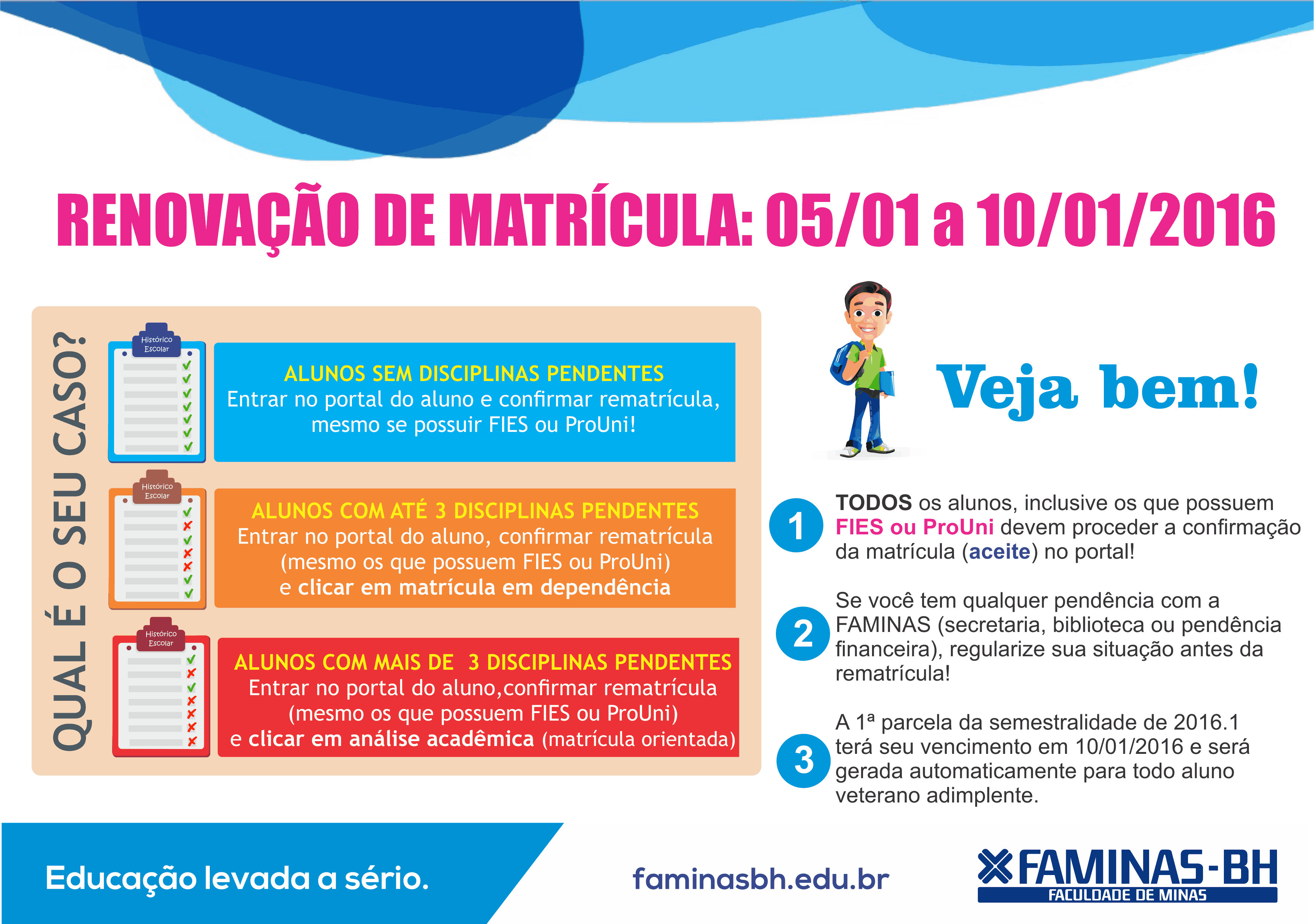 RENOVAÇÃO DE MATRÍCULA: 05/01 a 10/01/2016

QUAL É O SEU CASO?

Histórico Escolar

ALUNOS SEM DISCIPLINAS PENDENTES
Entrar no portal do aluno e confirmar rematrícula, mesmo se possuir FIES ou ProUni!

Histórico Escolar

ALUNOS COM ATÉ 3 DISCIPLINAS PENDENTES
Entrar no portal do aluno, confirmar rematrícula (mesmo os que possuem FIES ou ProUni) e clicar em matrícula em dependência

Histórico Escolar

ALUNOS COM MAIS DE 3 DISCIPLINAS PENDENTES
Entrar no portal do aluno,confirmar rematrícula (mesmo os que possuem FIES ou ProUni) e clicar em análise acadêmica (matrícula orientada)

Veja bem!

1 TODOS os alunos, inclusive os que possuem FIES ou ProUni devem proceder a confirmação da matrícula (aceite) no portal!

2 Se você tem qualquer pendência com a FAMINAS (secretaria, biblioteca ou pendência financeira), regularize sua situação antes da rematrícula!

3 A 1ª parcela da semestralidade de 2016.1 terá seu vencimento em 10/01/2016 e será gerada automaticamente para todo aluno veterano adimplente.

Educação levada a sério.

faminasbh.edu.br

FAMINAS-BH
FACULDADE DE MINAS